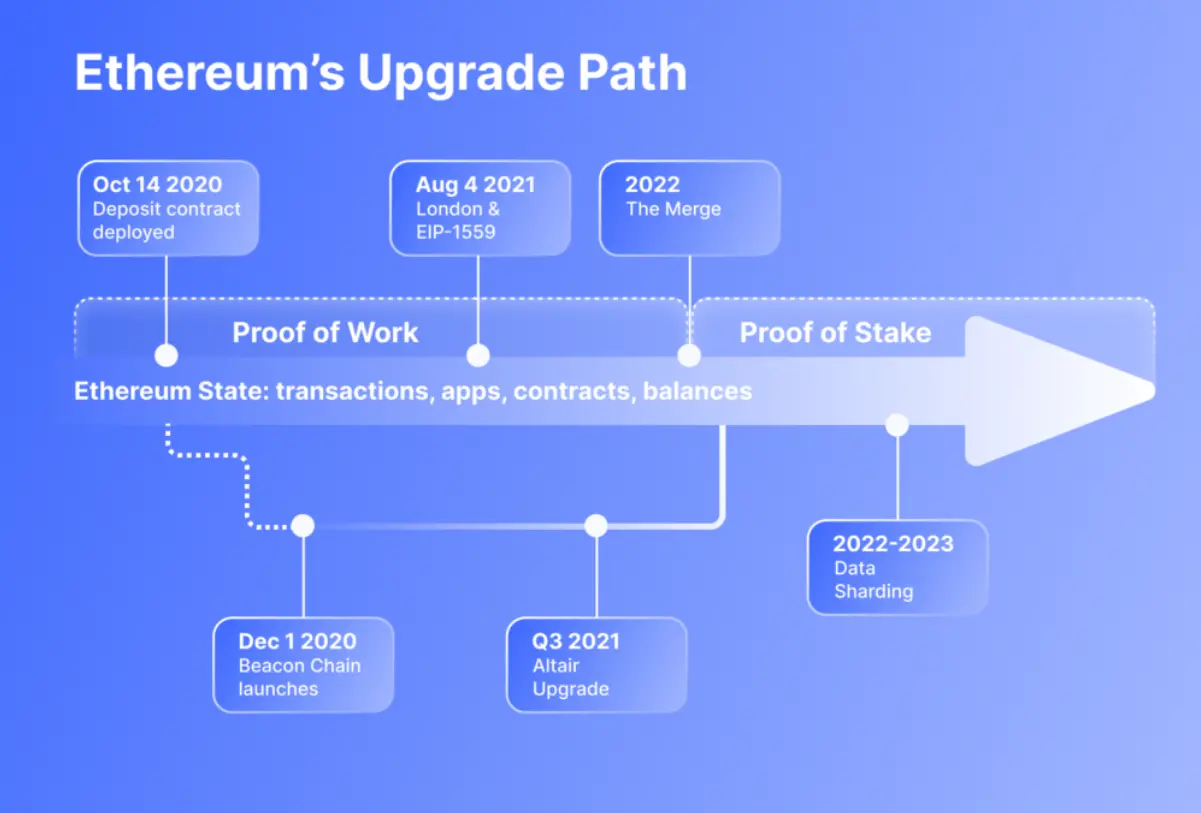 Ethereum's Upgrade Path

Oct 14 2020
Deposit contract deployed

Aug 4 2021
London & EIP-1559

2022
The Merge

Proof of Work

Proof of Stake

Ethereum State: transactions, apps, contracts, balances

Dec 1 2020
Beacon Chain launches

Q3 2021
Altair Upgrade

2022-2023
Data Sharding